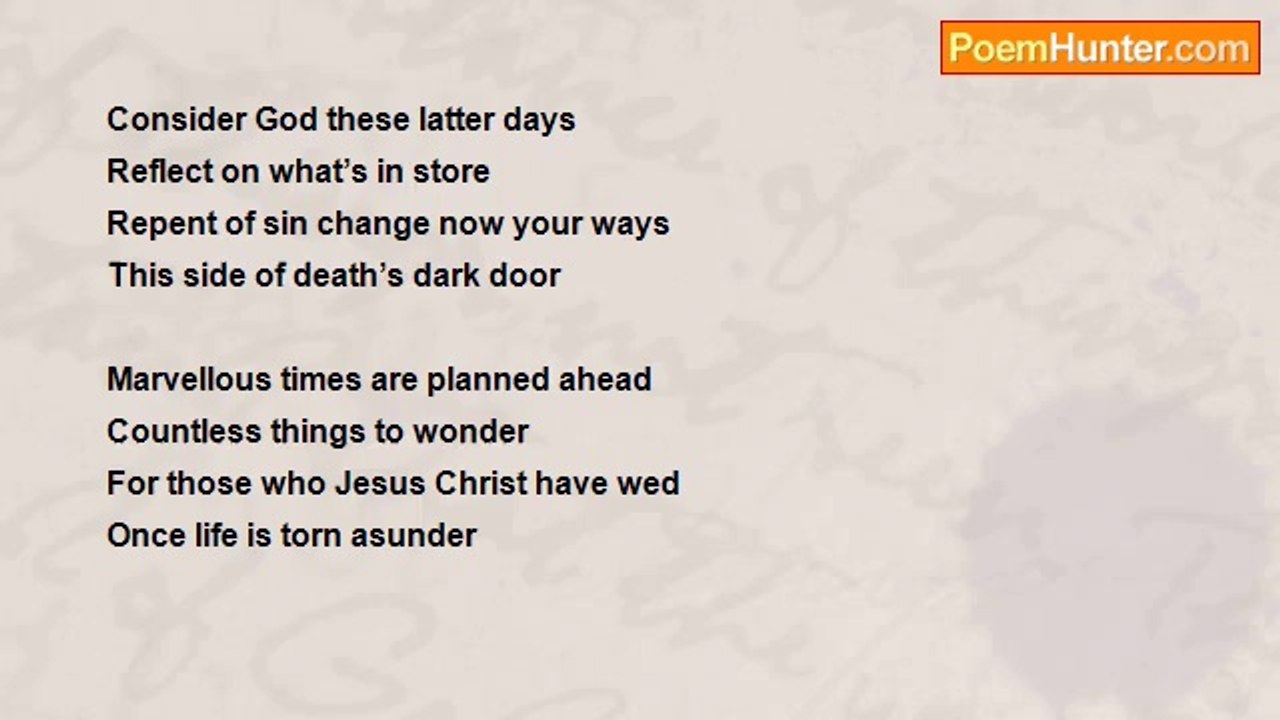 PoemHunter.com

Consider God these latter days
Reflect on what’s in store
Repent of sin change now your ways
This side of death’s dark door

Marvellous times are planned ahead
Countless things to wonder
For those who Jesus Christ have wed
Once life is torn asunder